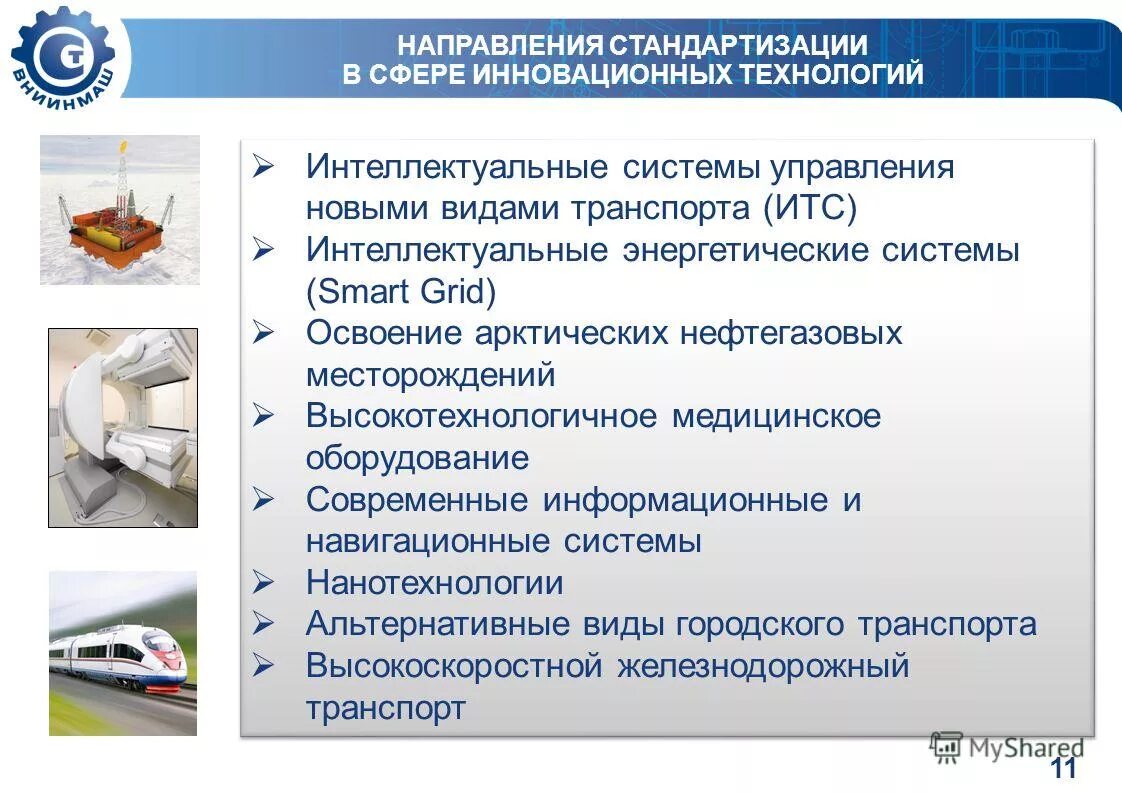 ВНИИНМАШ

НАПРАВЛЕНИЯ СТАНДАРТИЗАЦИИ В СФЕРЕ ИННОВАЦИОННЫХ ТЕХНОЛОГИЙ

➢ Интеллектуальные системы управления новыми видами транспорта (ИТС)
➢ Интеллектуальные энергетические системы (Smart Grid)
➢ Освоение арктических нефтегазовых месторождений
➢ Высокотехнологичное медицинское оборудование
➢ Современные информационные и навигационные системы
➢ Нанотехнологии
➢ Альтернативные виды городского транспорта
➢ Высокоскоростной железнодорожный транспорт

MyShared

11